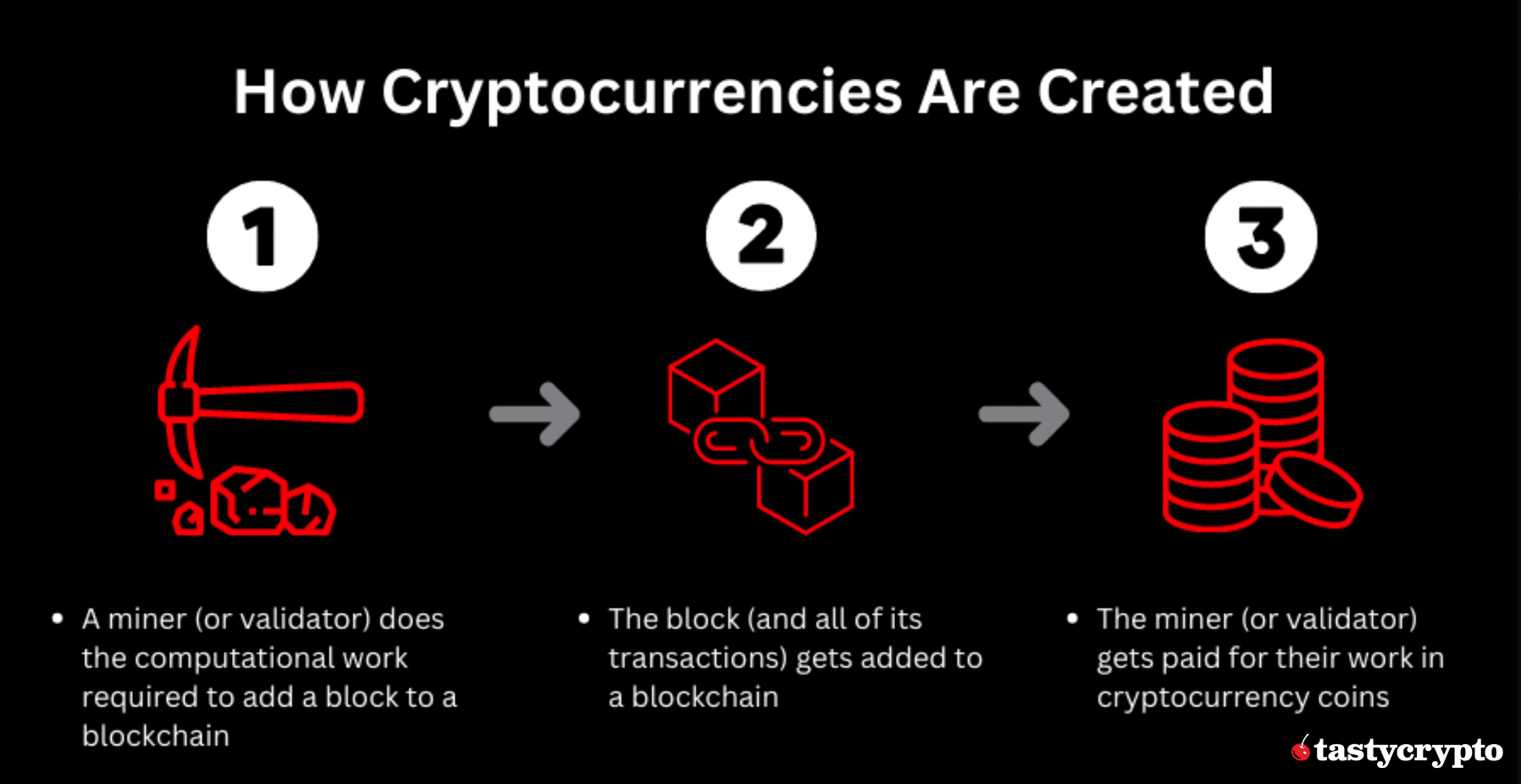 How Cryptocurrencies Are Created

1

2

3

• A miner (or validator) does the computational work required to add a block to a blockchain

• The block (and all of its transactions) gets added to a blockchain

• The miner (or validator) gets paid for their work in cryptocurrency coins

tastycrypto